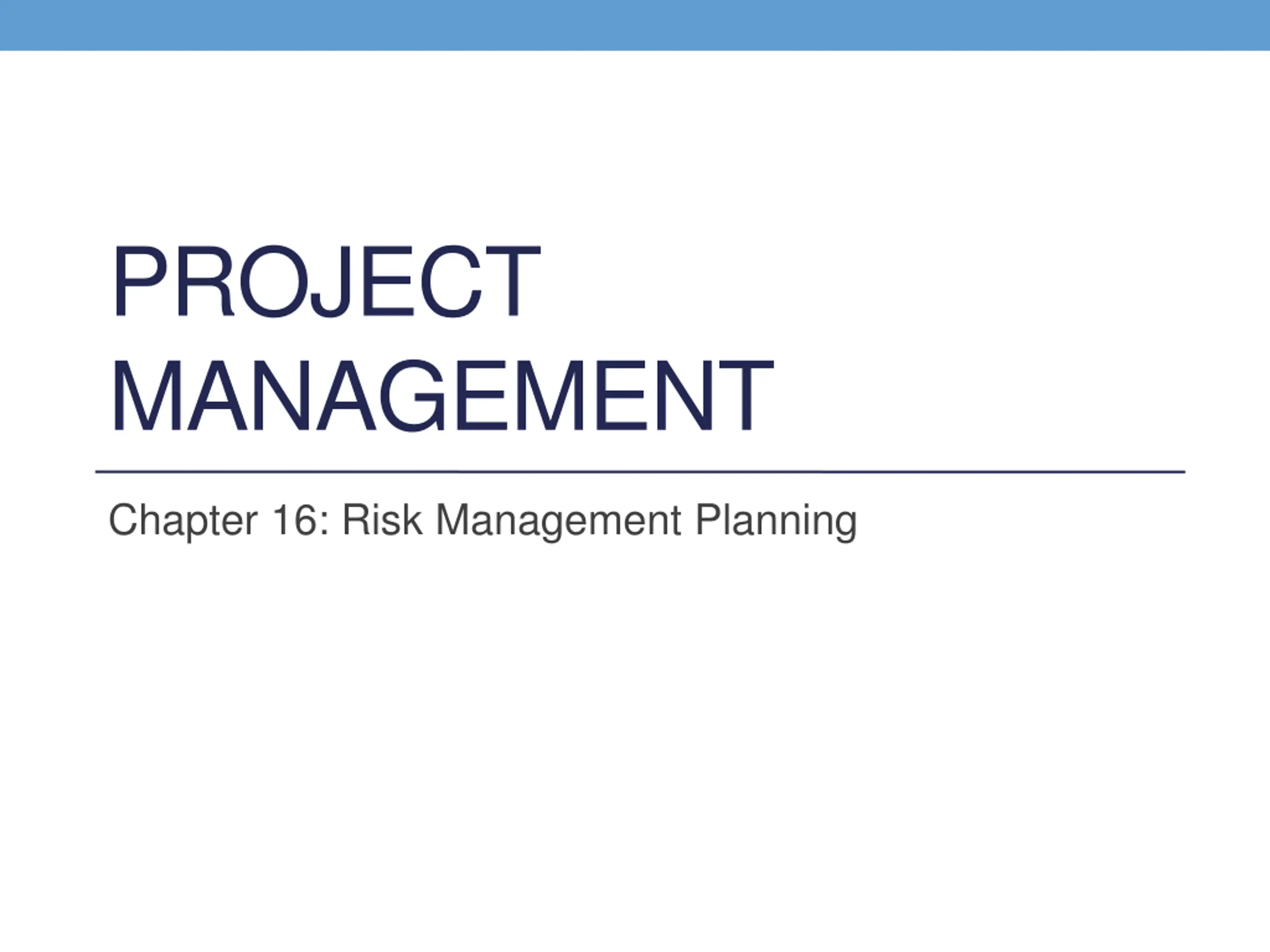 PROJECT MANAGEMENT

Chapter 16: Risk Management Planning